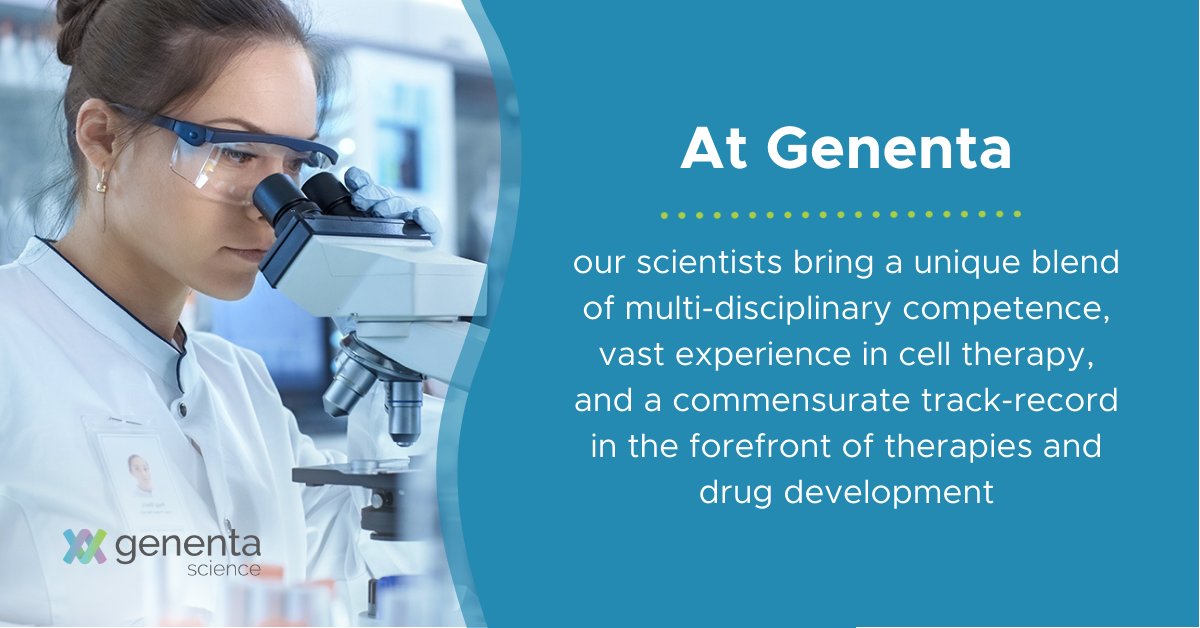 At Genenta

our scientists bring a unique blend of multi-disciplinary competence, vast experience in cell therapy, and a commensurate track-record in the forefront of therapies and drug development

genenta
science